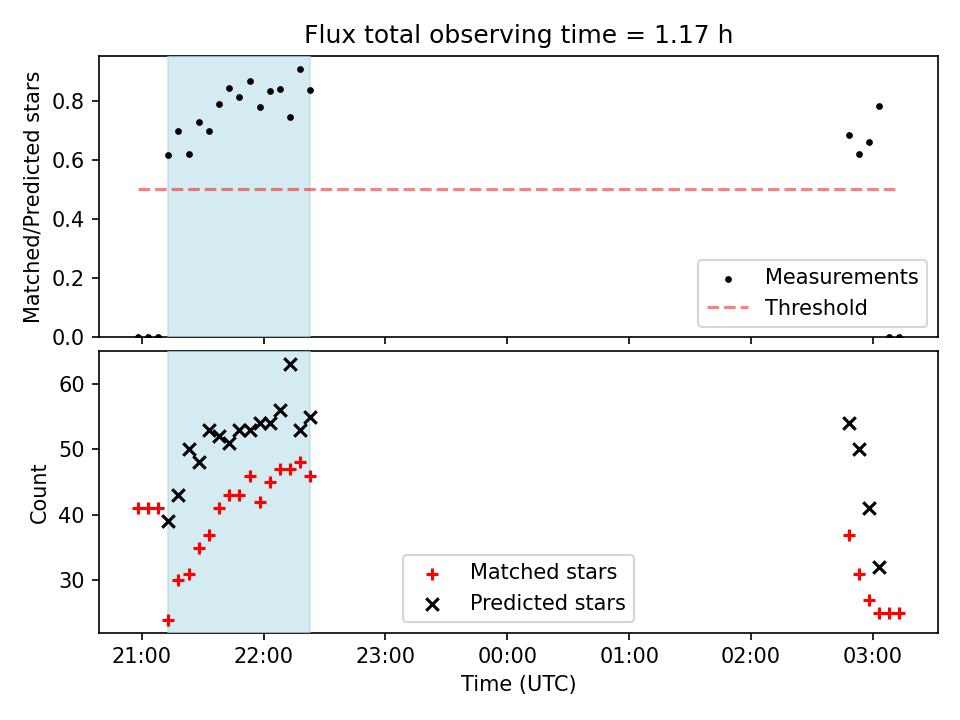 Flux total observing time = 1.17 h

Matched/Predicted stars

0.8
0.6
0.4
0.2
0.0

Measurements
Threshold

Count

60
50
40
30

Matched stars
Predicted stars

21:00
22:00
23:00
00:00
01:00
02:00
03:00

Time (UTC)